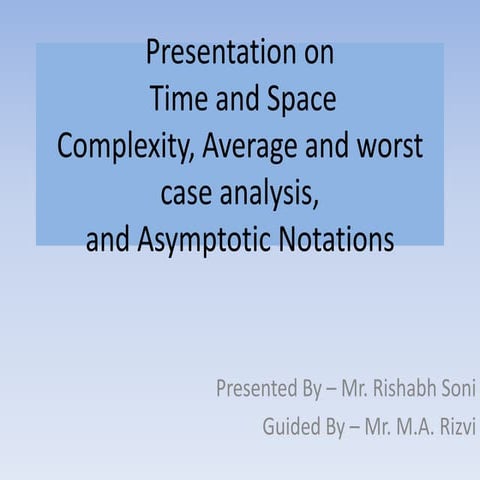 Presentation on
Time and Space
Complexity, Average and worst
case analysis,
and Asymptotic Notations

Presented By – Mr. Rishabh Soni
Guided By – Mr. M.A. Rizvi